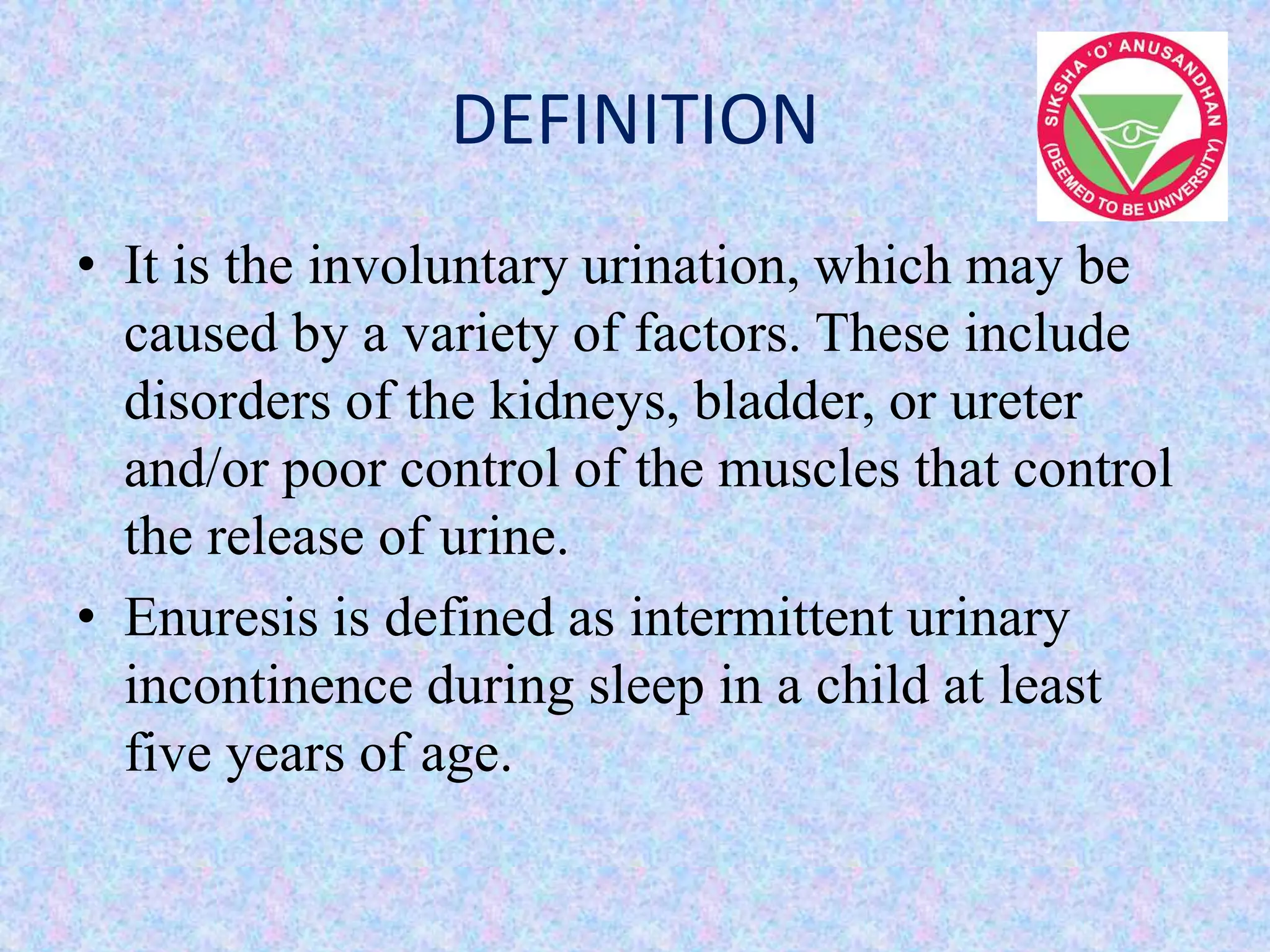 DEFINITION

SIKSHA 'O' ANUSANDHAN (DEEMED TO BE UNIVERSITY)

• It is the involuntary urination, which may be caused by a variety of factors. These include disorders of the kidneys, bladder, or ureter and/or poor control of the muscles that control the release of urine.

• Enuresis is defined as intermittent urinary incontinence during sleep in a child at least five years of age.